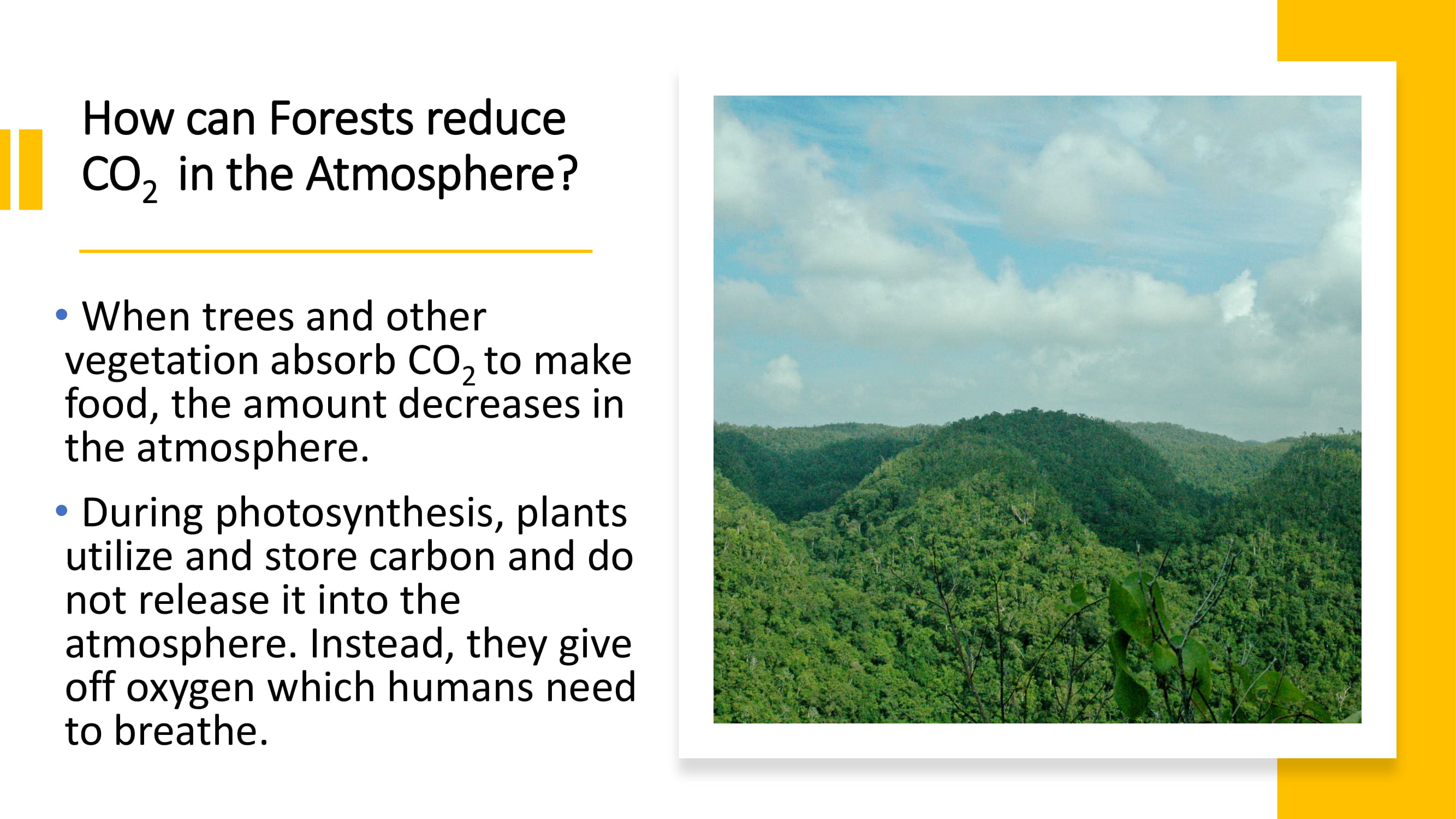 How can Forests reduce $CO_2$ in the Atmosphere?

• When trees and other vegetation absorb $CO_2$ to make food, the amount decreases in the atmosphere.

• During photosynthesis, plants utilize and store carbon and do not release it into the atmosphere. Instead, they give off oxygen which humans need to breathe.